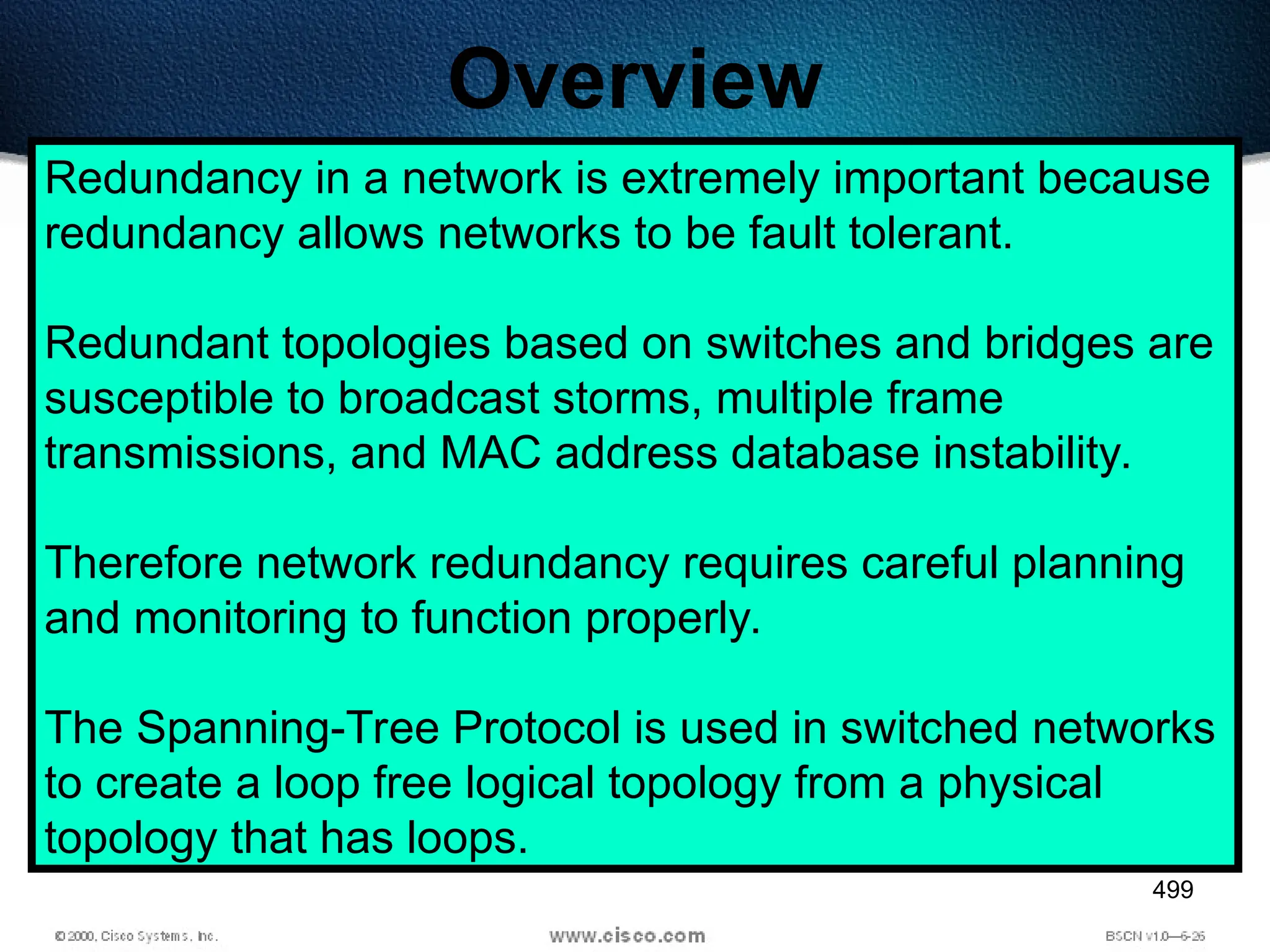 Overview

Redundancy in a network is extremely important because redundancy allows networks to be fault tolerant.

Redundant topologies based on switches and bridges are susceptible to broadcast storms, multiple frame transmissions, and MAC address database instability.

Therefore network redundancy requires careful planning and monitoring to function properly.

The Spanning-Tree Protocol is used in switched networks to create a loop free logical topology from a physical topology that has loops.

499

© 2000, Cisco Systems, Inc.

www.cisco.com

BSCN v1.0—6-26